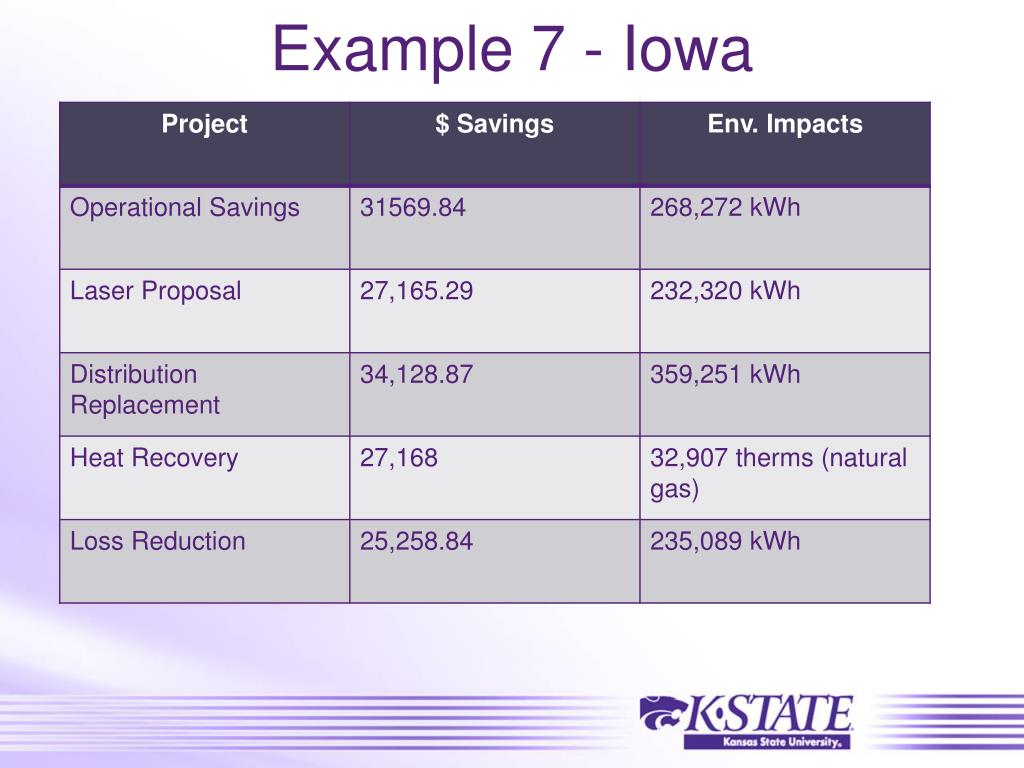 Example 7 - Iowa

| Project | \$ Savings | Env. Impacts |
|---|---|---|
| Operational Savings | 31569.84 | 268,272 kWh |
| Laser Proposal | 27,165.29 | 232,320 kWh |
| Distribution Replacement | 34,128.87 | 359,251 kWh |
| Heat Recovery | 27,168 | 32,907 therms (natural gas) |
| Loss Reduction | 25,258.84 | 235,089 kWh |

K·STATE
Kansas State University.